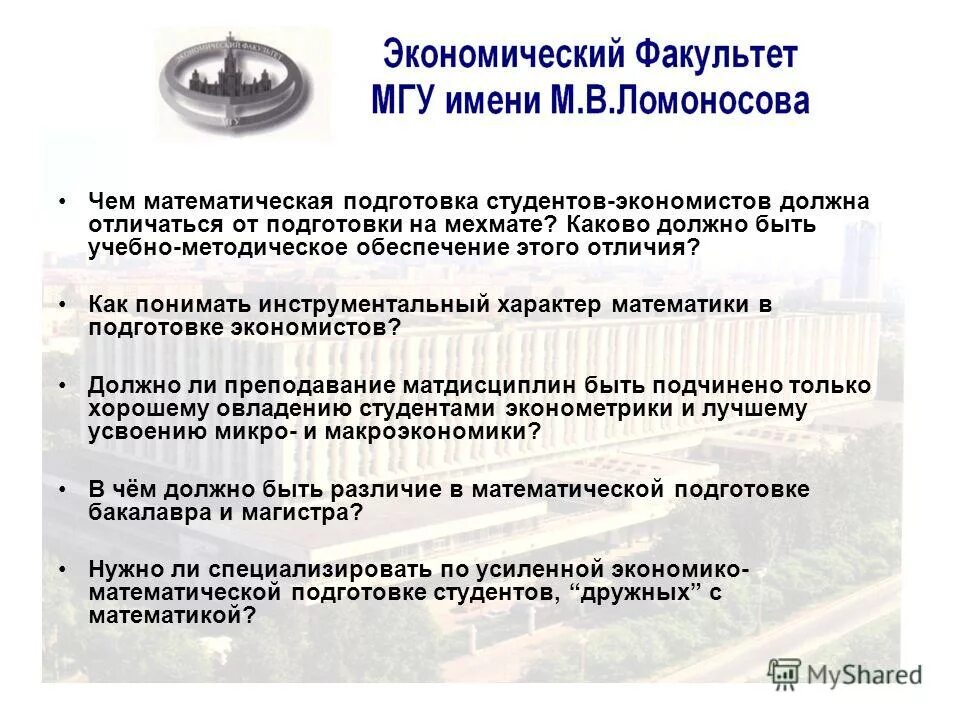 Экономический Факультет
МГУ имени М.В.Ломоносова

• Чем математическая подготовка студентов-экономистов должна отличаться от подготовки на мехмате? Каково должно быть учебно-методическое обеспечение этого отличия?

• Как понимать инструментальный характер математики в подготовке экономистов?

• Должно ли преподавание матдисциплин быть подчинено только хорошему овладению студентами эконометрики и лучшему усвоению микро- и макроэкономики?

• В чём должно быть различие в математической подготовке бакалавра и магистра?

• Нужно ли специализировать по усиленной экономико-математической подготовке студентов, "дружных" с математикой?

MyShared